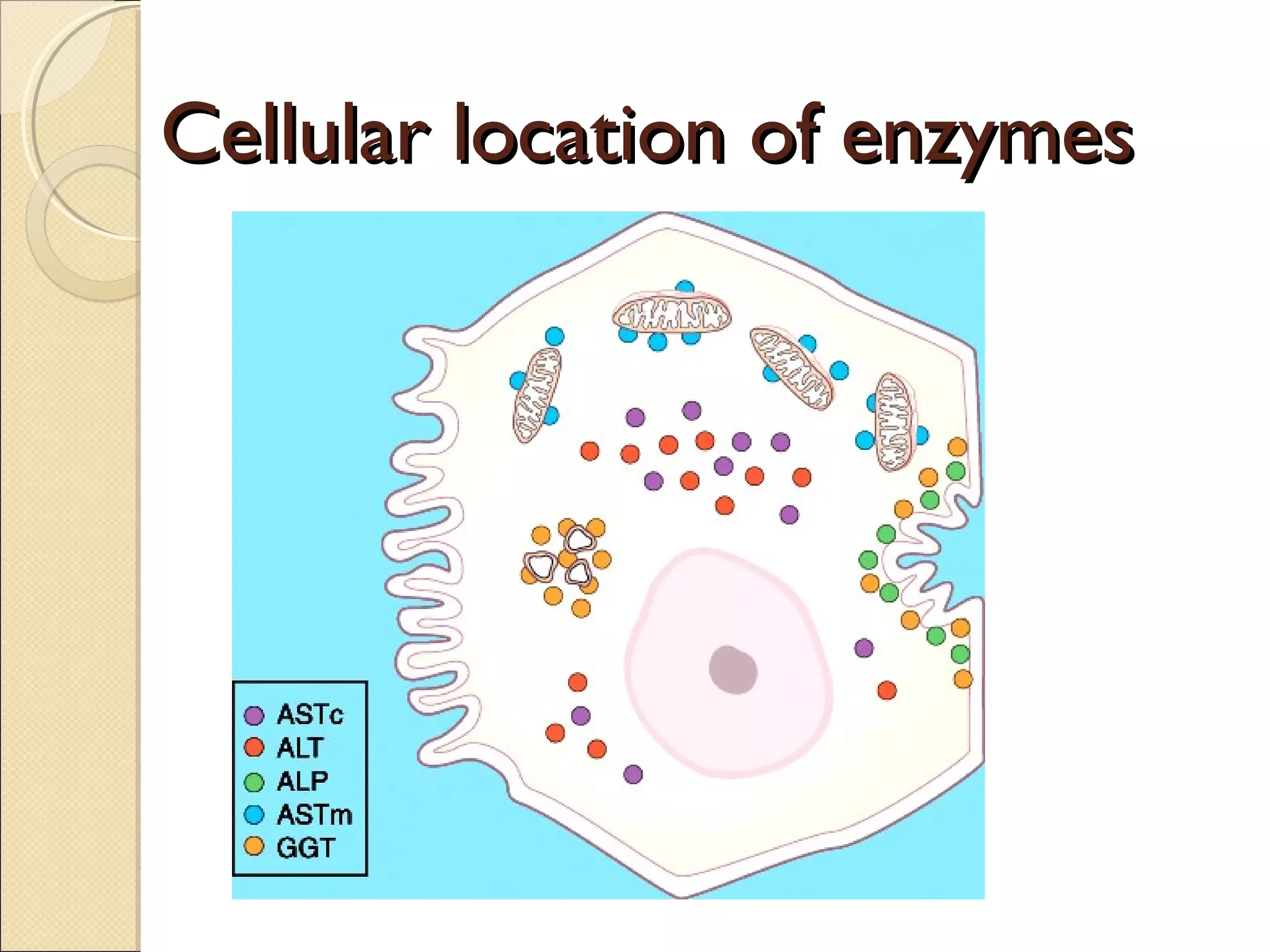 Cellular location of enzymes

ASTc
ALT
ALP
ASTm
GGT